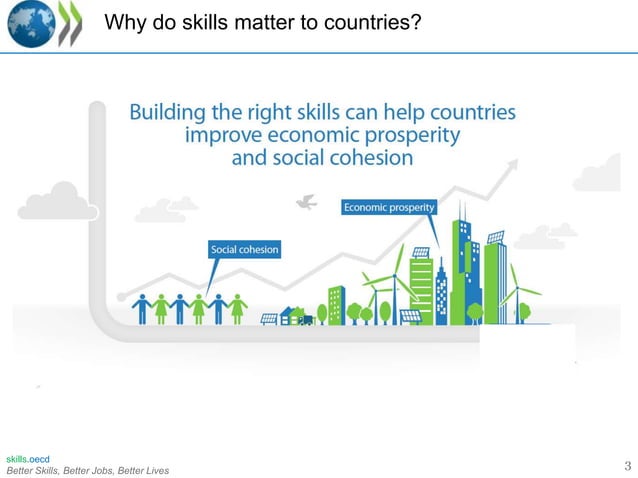 Why do skills matter to countries?

Building the right skills can help countries improve economic prosperity and social cohesion

Economic prosperity

Social cohesion

skills.oecd
Better Skills, Better Jobs, Better Lives

3